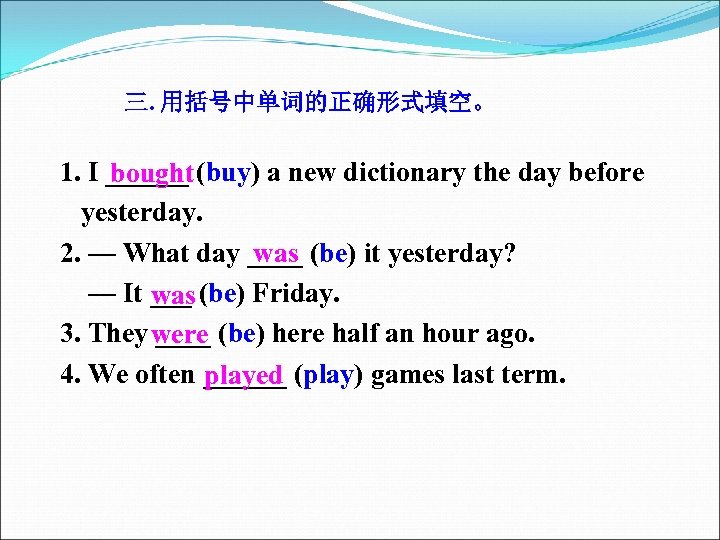 三. 用括号中单词的正确形式填空。

1. I bought (buy) a new dictionary the day before yesterday.

2. — What day was (be) it yesterday?

— It was (be) Friday.

3. They were (be) here half an hour ago.

4. We often played (play) games last term.